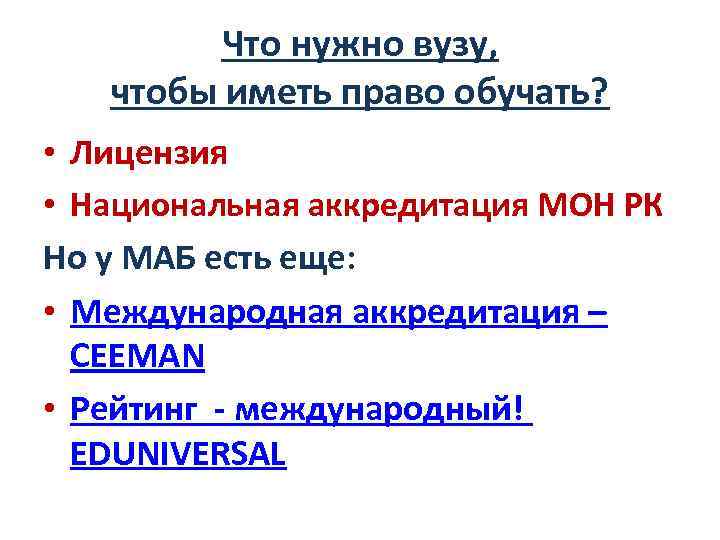 Что нужно вузу, чтобы иметь право обучать?

• Лицензия
• Национальная аккредитация МОН РК

Но у МАБ есть еще:

• Международная аккредитация – CEEMAN
• Рейтинг - международный! EDUNIVERSAL